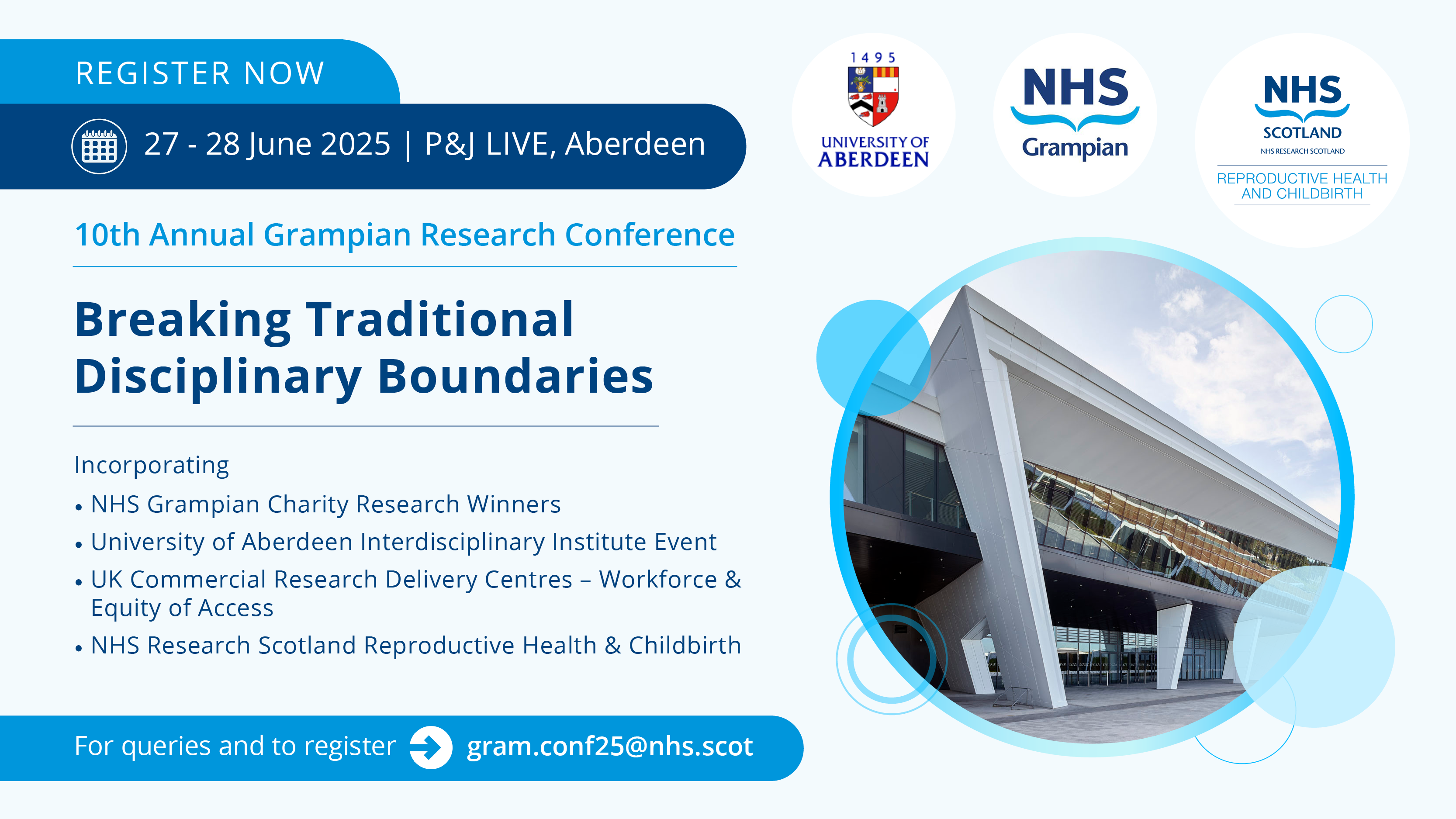 REGISTER NOW

27 - 28 June 2025 | P&J LIVE, Aberdeen

1495
UNIVERSITY OF ABERDEEN

NHS
Grampian

NHS
SCOTLAND
NHS RESEARCH SCOTLAND
REPRODUCTIVE HEALTH AND CHILDBIRTH

10th Annual Grampian Research Conference

Breaking Traditional Disciplinary Boundaries

Incorporating
• NHS Grampian Charity Research Winners
• University of Aberdeen Interdisciplinary Institute Event
• UK Commercial Research Delivery Centres – Workforce & Equity of Access
• NHS Research Scotland Reproductive Health & Childbirth

For queries and to register gram.conf25@nhs.scot